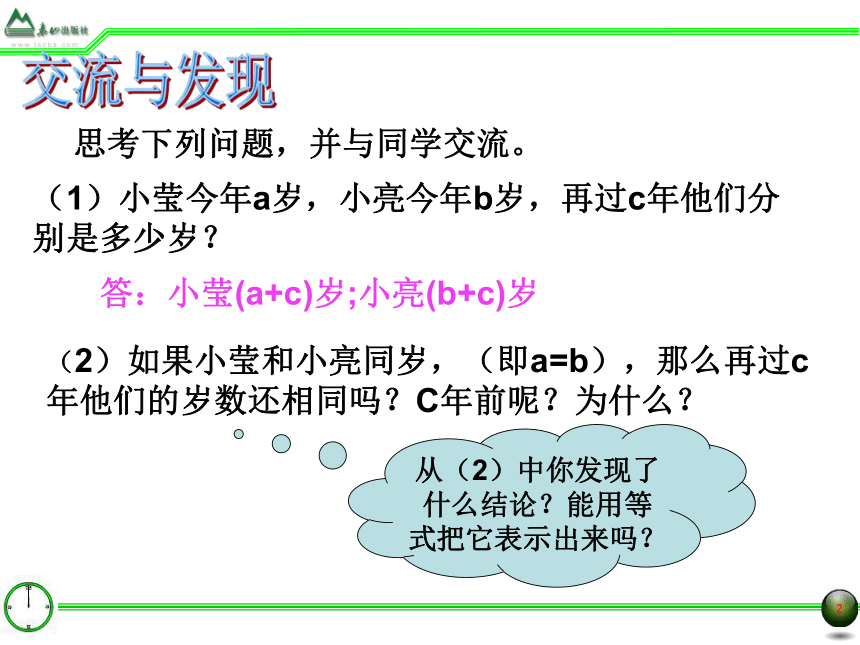 泰山出版社
www.tscbs.com

交流与发现

思考下列问题，并与同学交流。

（1）小莹今年a岁，小亮今年b岁，再过c年他们分别是多少岁？

答：小莹(a+c)岁;小亮(b+c)岁

（2）如果小莹和小亮同岁，（即a=b），那么再过c年他们的岁数还相同吗？C年前呢？为什么？

从（2）中你发现了什么结论？能用等式把它表示出来吗？

2